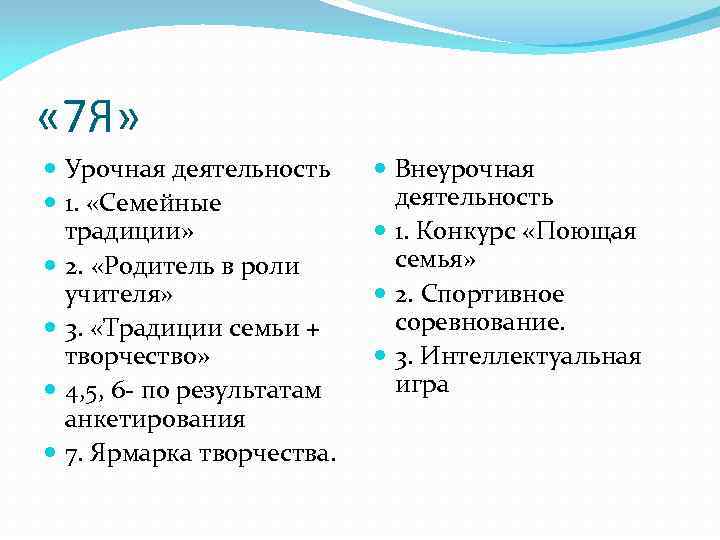 «7Я»

Урочная деятельность

1. «Семейные традиции»

2. «Родитель в роли учителя»

3. «Традиции семьи + творчество»

4,5, 6- по результатам анкетирования

7. Ярмарка творчества.

Внеурочная деятельность

1. Конкурс «Поющая семья»

2. Спортивное соревнование.

3. Интеллектуальная игра